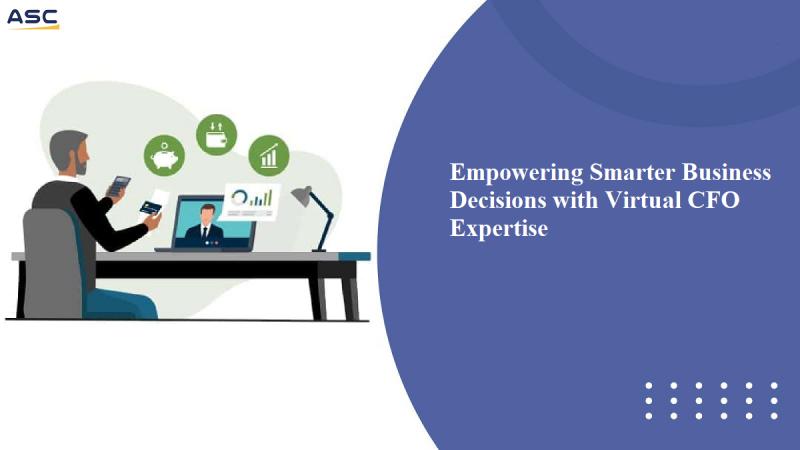 ASC

Empowering Smarter Business Decisions with Virtual CFO Expertise